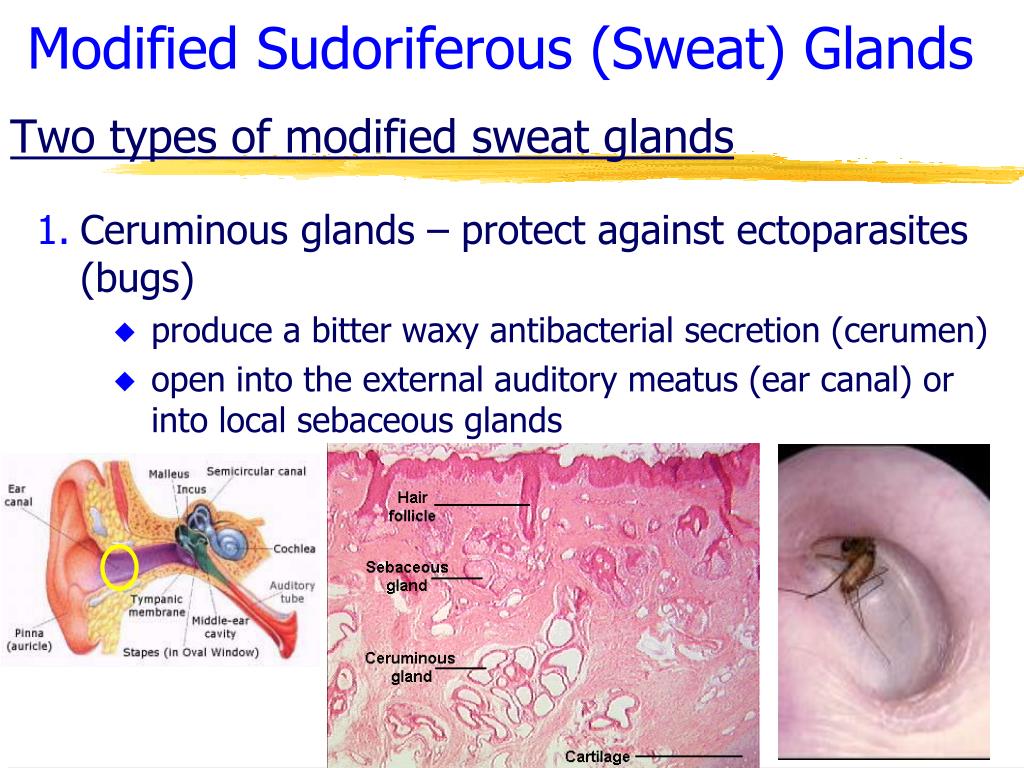 Modified Sudoriferous (Sweat) Glands

Two types of modified sweat glands

1. Ceruminous glands – protect against ectoparasites (bugs)

◆ produce a bitter waxy antibacterial secretion (cerumen)

◆ open into the external auditory meatus (ear canal) or into local sebaceous glands

Ear canal
Malleus
Incus
Semicircular canal
Cochlea
Auditory tube
Tympanic membrane
Middle-ear cavity
Pinna (auricle)
Stapes (in Oval Window)

Hair follicle
Sebaceous gland
Ceruminous gland
Cartilage